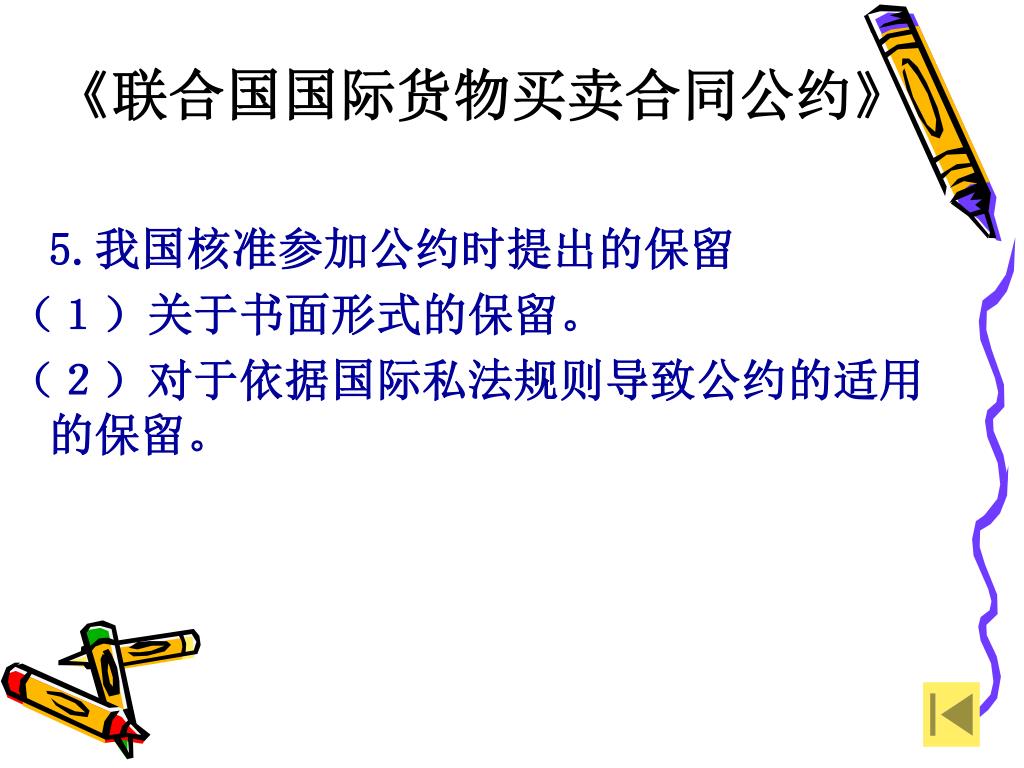 《联合国国际货物买卖合同公约》

5.我国核准参加公约时提出的保留

（１）关于书面形式的保留。

（２）对于依据国际私法规则导致公约的适用的保留。